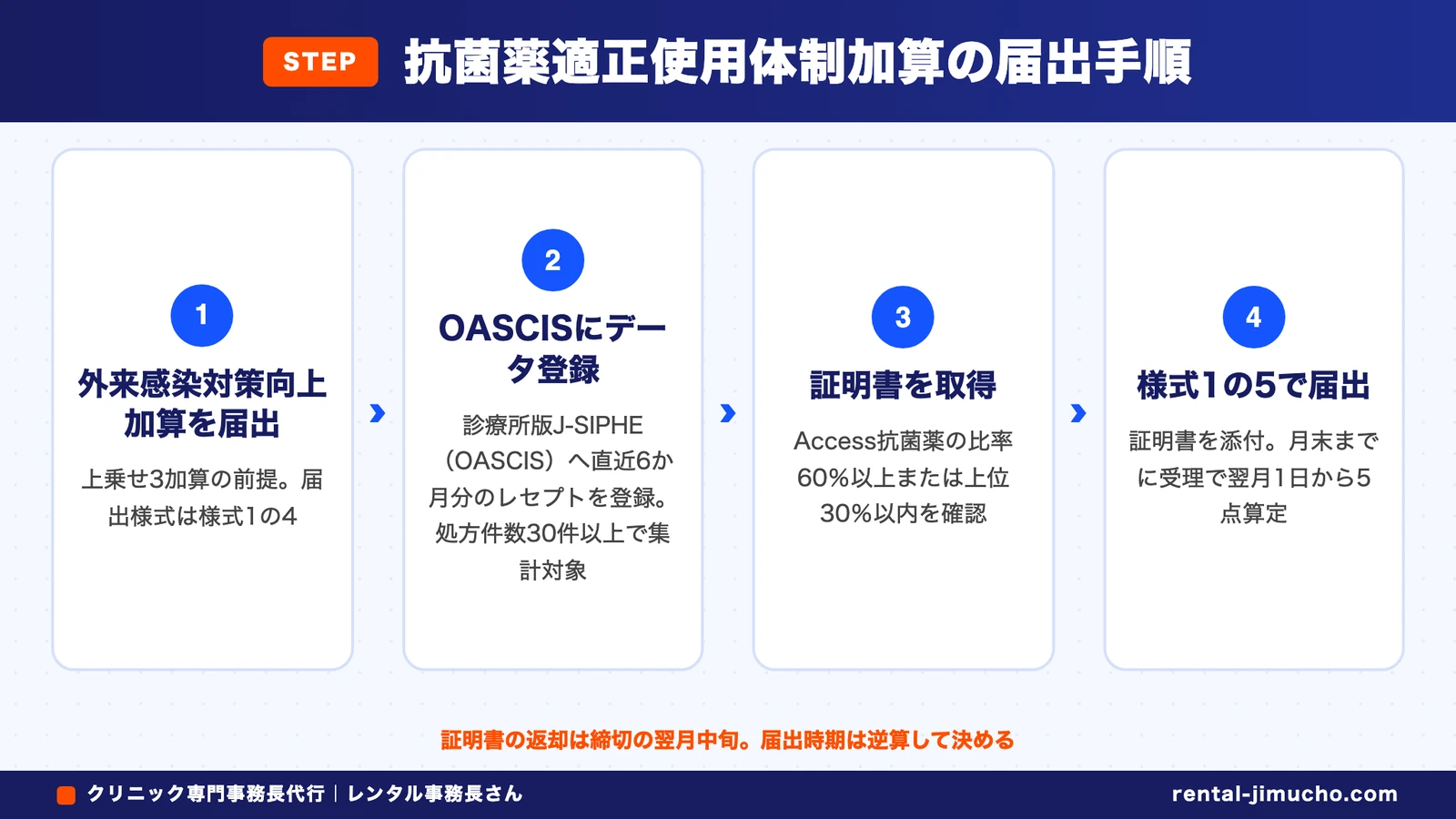 STEP 抗菌薬適正使用体制加算の届出手順

1
外来感染対策向上加算を届出
上乗せ3加算の前提。届出様式は様式1の4

2
OASCISにデータ登録
診療所版J-SIPHE（OASCIS）へ直近6か月分のレセプトを登録。処方件数30件以上で集計対象

3
証明書を取得
Access抗菌薬の比率60%以上または上位30%以内を確認

4
様式1の5で届出
証明書を添付。月末までに受理で翌月1日から5点算定

証明書の返却は締切の翌月中旬。届出時期は逆算して決める

クリニック専門事務長代行｜レンタル事務長さん
rental-jimucho.com